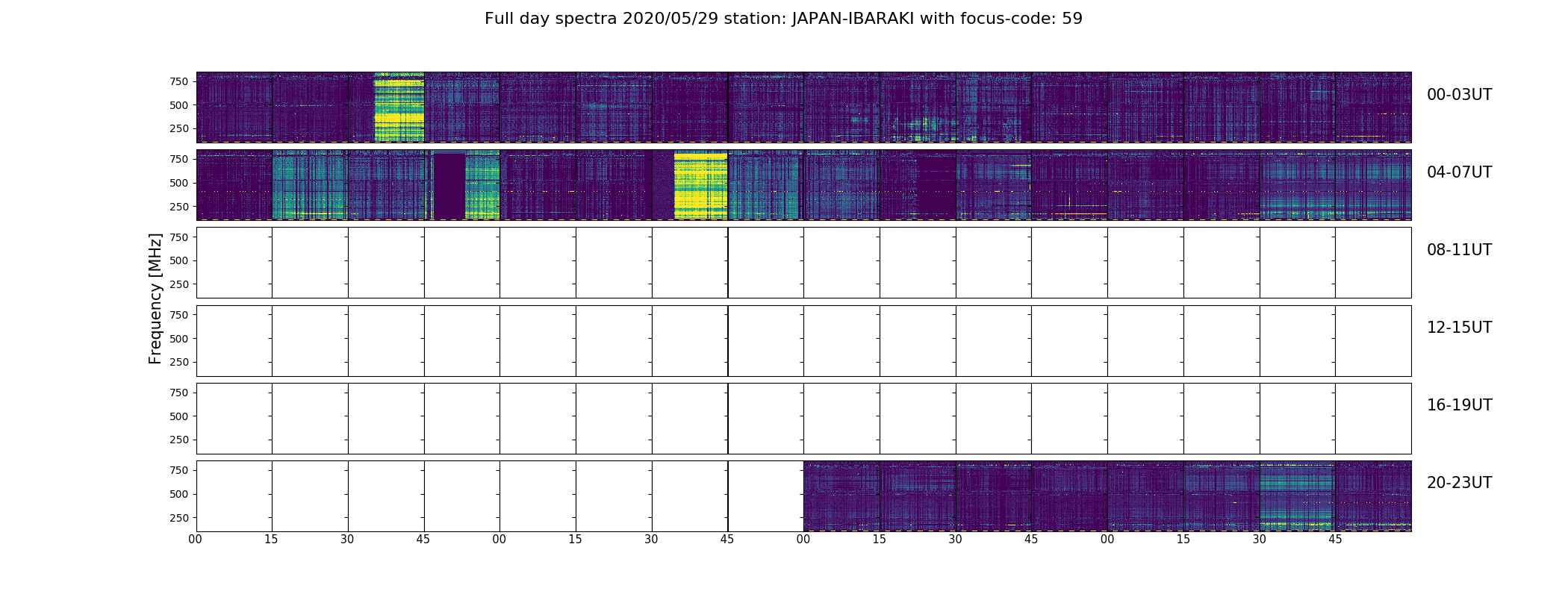 Full day spectra 2020/05/29 station: JAPAN-IBARAKI with focus-code: 59

Frequency [MHz]

750
500
250
00-03UT

750
500
250
04-07UT

750
500
250
08-11UT

750
500
250
12-15UT

750
500
250
16-19UT

750
500
250
20-23UT

00 15 30 45 00 15 30 45 00 15 30 45 00 15 30 45